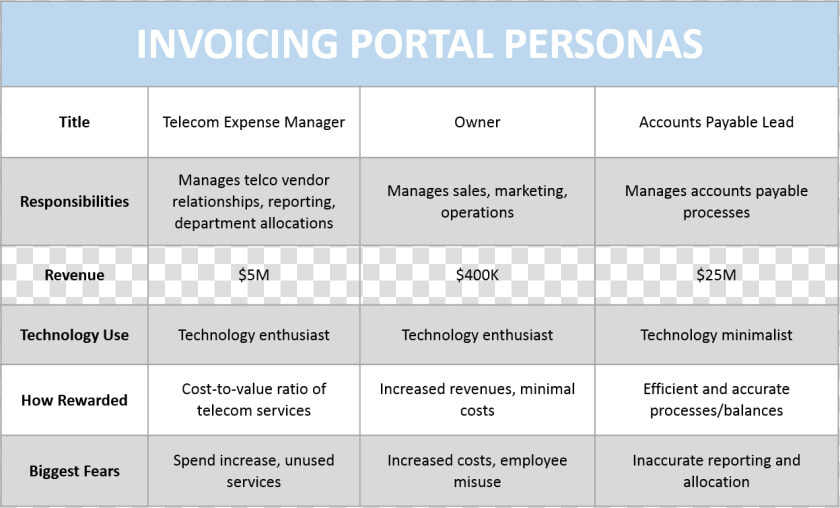 INVOICING PORTAL PERSONAS

| Title | Telecom Expense Manager | Owner | Accounts Payable Lead |
|---|---|---|---|
| Responsibilities | Manages telco vendor relationships, reporting, department allocations | Manages sales, marketing, operations | Manages accounts payable processes |
| Revenue | \$5M | \$400K | \$25M |
| Technology Use | Technology enthusiast | Technology enthusiast | Technology minimalist |
| How Rewarded | Cost-to-value ratio of telecom services | Increased revenues, minimal costs | Efficient and accurate processes/balances |
| Biggest Fears | Spend increase, unused services | Increased costs, employee misuse | Inaccurate reporting and allocation |